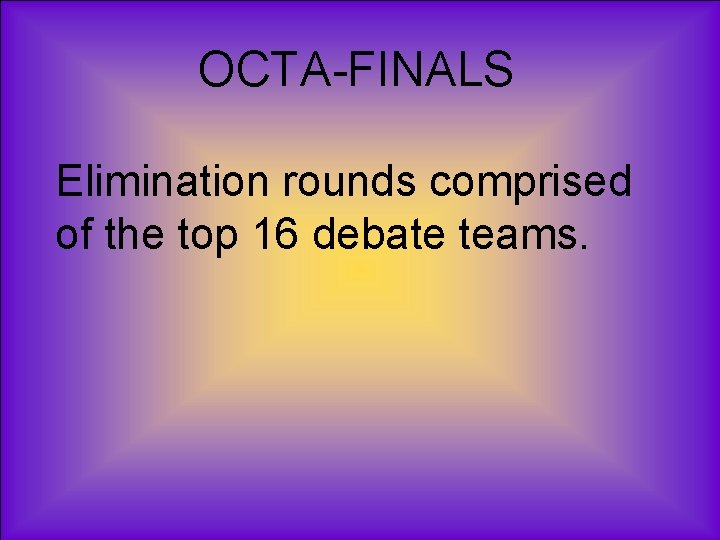 OCTA-FINALS

Elimination rounds comprised of the top 16 debate teams.